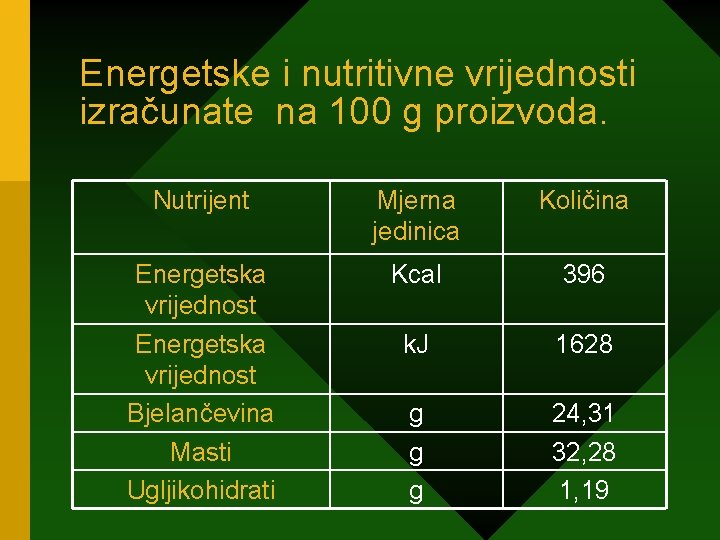 Energetske i nutritivne vrijednosti izračunate na 100 g proizvoda.

| Nutrijent | Mjerna jedinica | Količina |
|---|---|---|
| Energetska vrijednost | Kcal | 396 |
| Energetska vrijednost | kJ | 1628 |
| Bjelančevina | g | 24,31 |
| Masti | g | 32,28 |
| Ugljikohidrati | g | 1,19 |